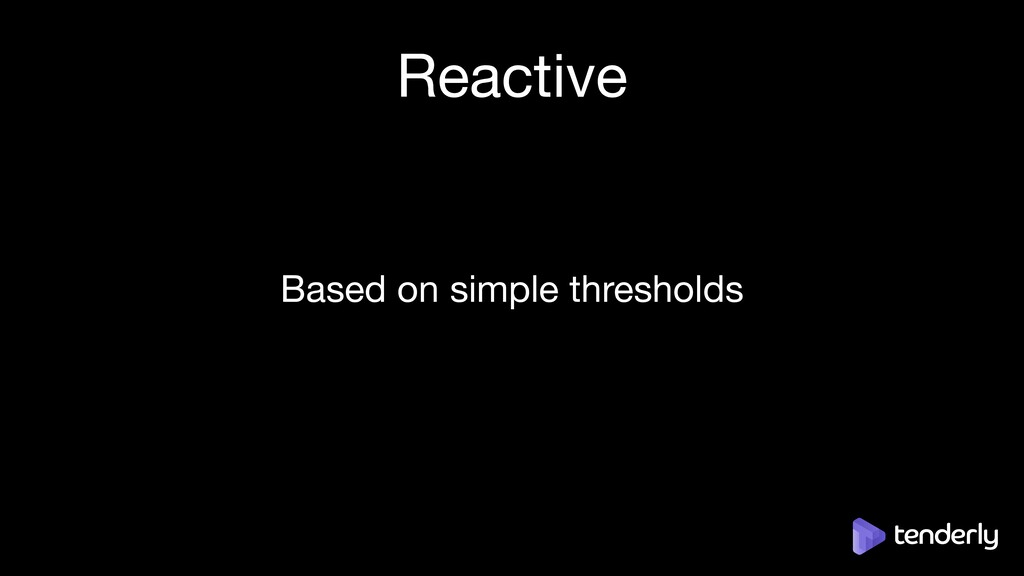 Reactive

Based on simple thresholds

tenderly